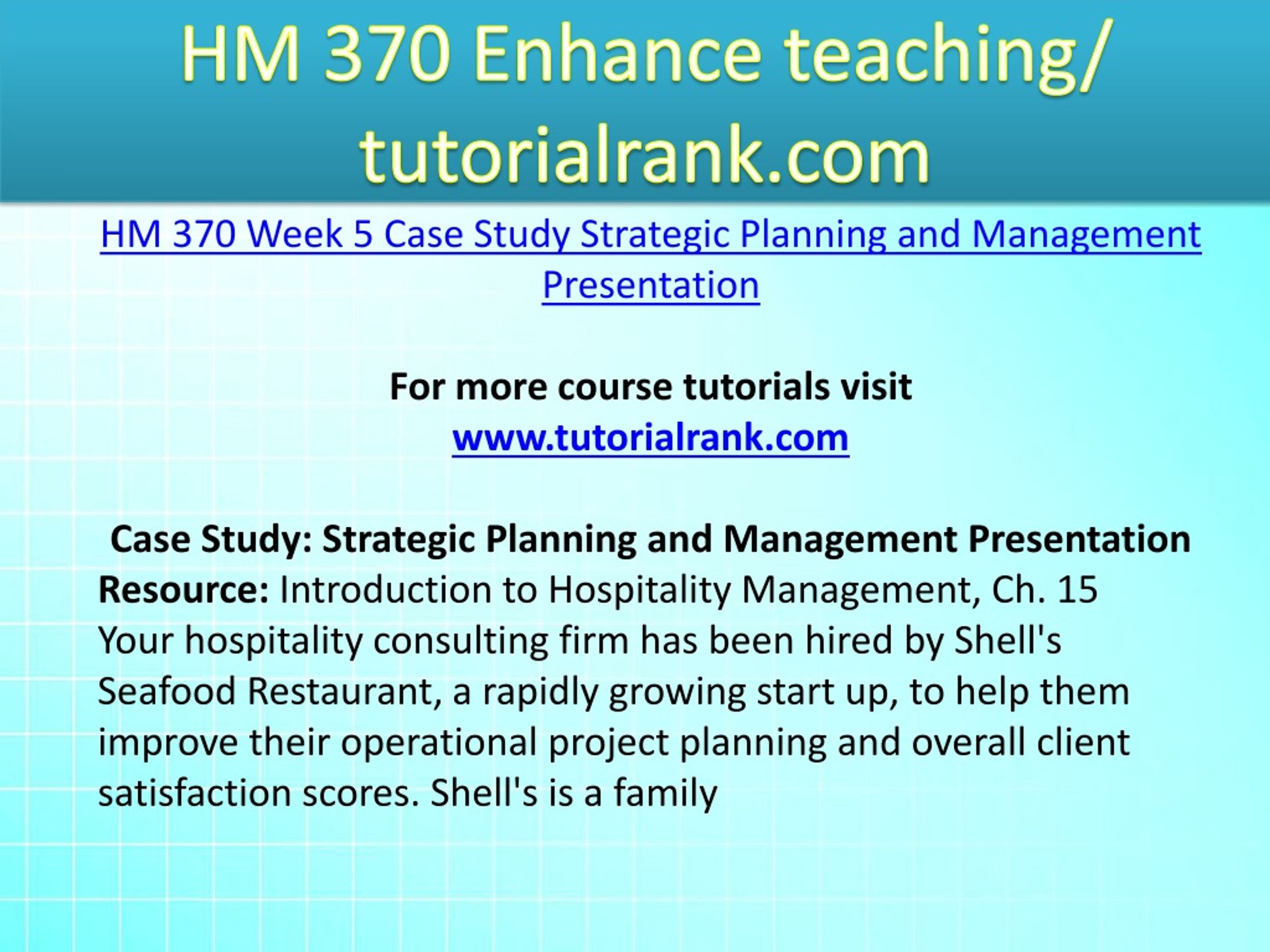 HM 370 Enhance teaching/ tutorialrank.com

HM 370 Week 5 Case Study Strategic Planning and Management Presentation

For more course tutorials visit
www.tutorialrank.com

Case Study: Strategic Planning and Management Presentation
Resource: Introduction to Hospitality Management, Ch. 15
Your hospitality consulting firm has been hired by Shell's Seafood Restaurant, a rapidly growing start up, to help them improve their operational project planning and overall client satisfaction scores. Shell's is a family